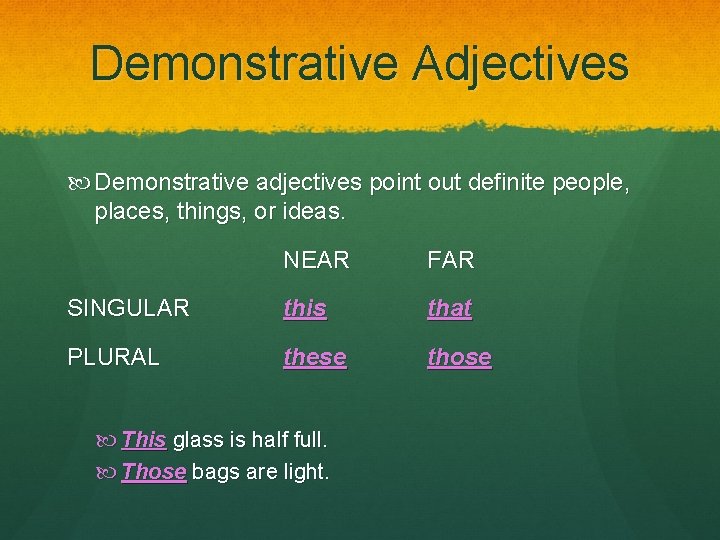 Demonstrative Adjectives

Demonstrative adjectives point out definite people, places, things, or ideas.

| | NEAR | FAR |
|---|---|---|
| SINGULAR | this | that |
| PLURAL | these | those |

This glass is half full.

Those bags are light.